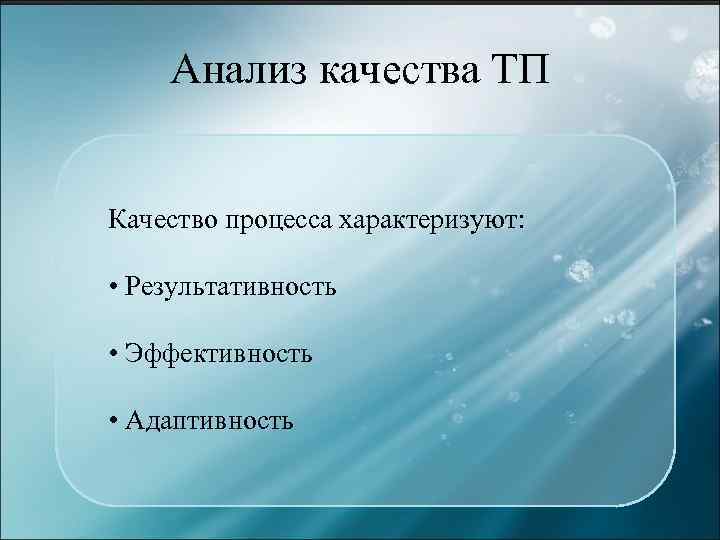 Анализ качества ТП

Качество процесса характеризуют:

• Результативность

• Эффективность

• Адаптивность